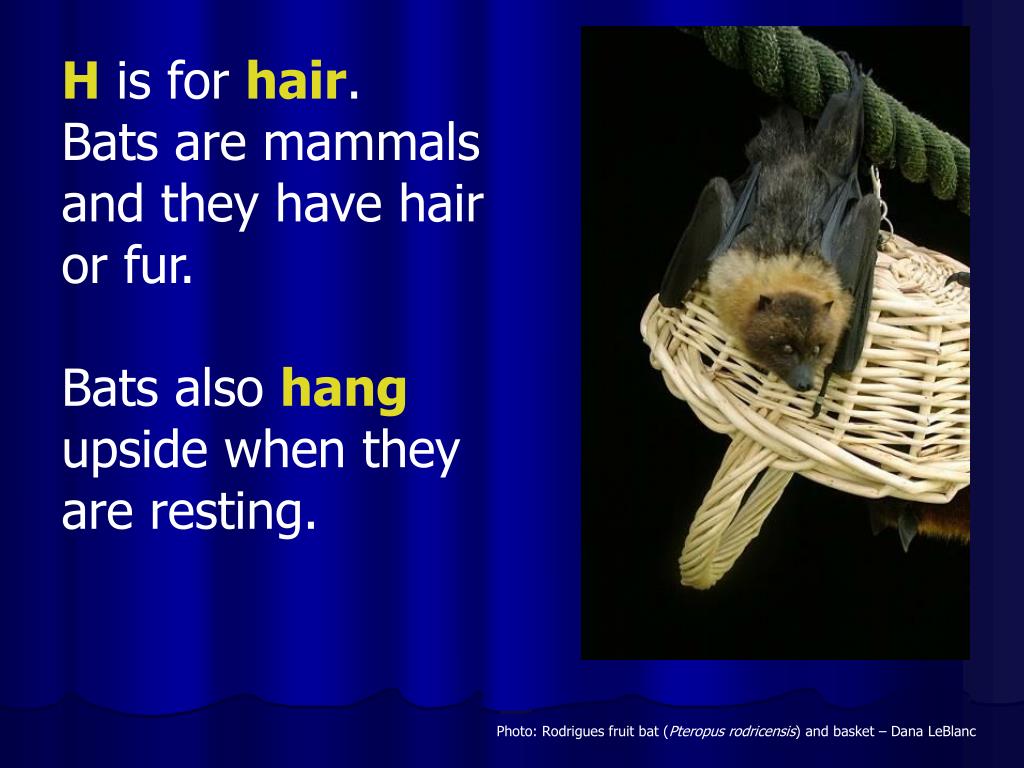 H is for hair.
Bats are mammals and they have hair or fur.

Bats also hang upside when they are resting.

Photo: Rodrigues fruit bat (Pteropus rodricensis) and basket – Dana LeBlanc